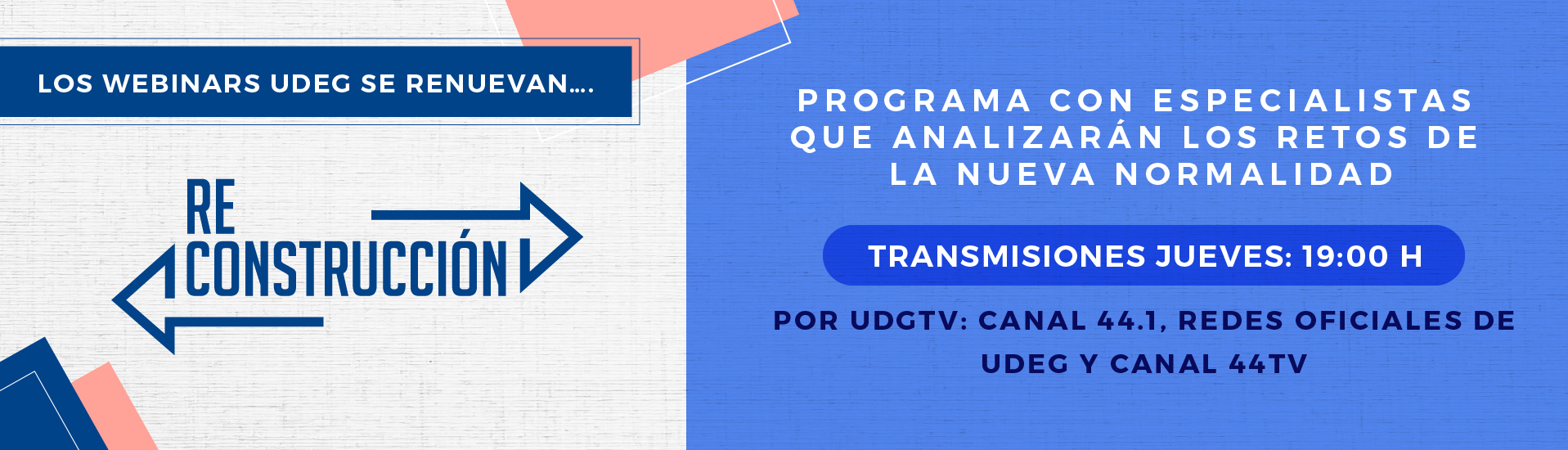 LOS WEBINARS UDEG SE RENUEVAN….

RE
CONSTRUCCIÓN

PROGRAMA CON ESPECIALISTAS QUE ANALIZARÁN LOS RETOS DE LA NUEVA NORMALIDAD

TRANSMISIONES JUEVES: 19:00 H

POR UDGTV: CANAL 44.1, REDES OFICIALES DE UDEG Y CANAL 44TV